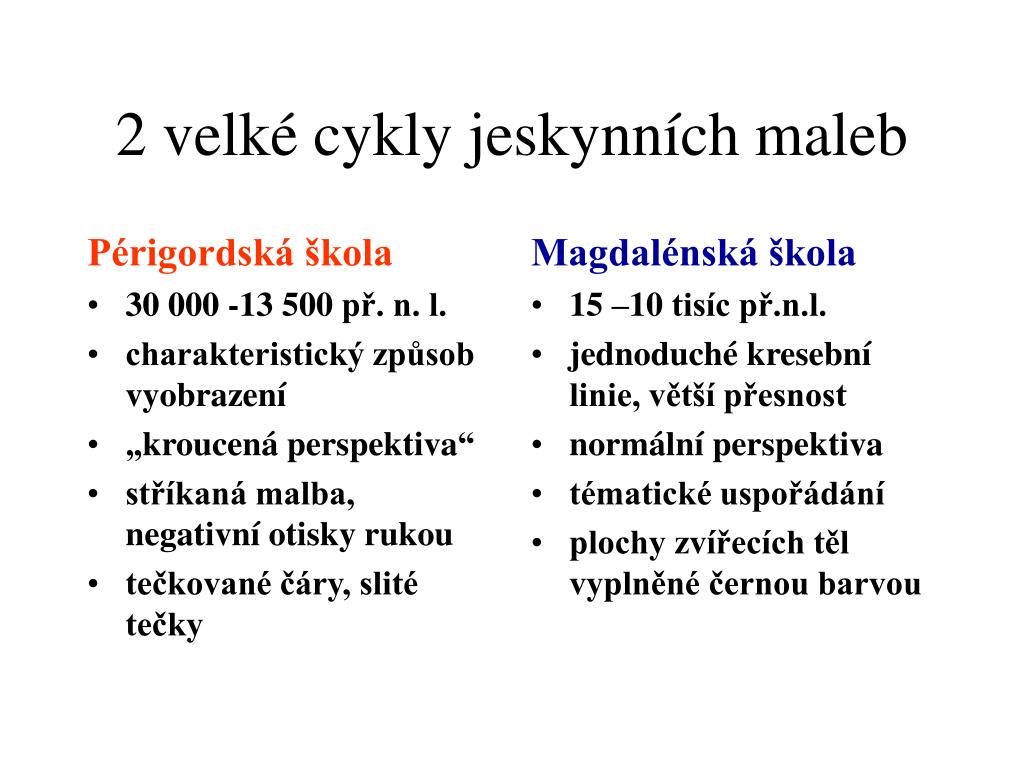 2 velké cykly jeskynních maleb

Périgordská škola
• 30 000 -13 500 př. n. l.
• charakteristický způsob vyobrazení
• „kroucená perspektiva“
• stříkaná malba, negativní otisky rukou
• tečkované čáry, slité tečky

Magdalénská škola
• 15 –10 tisíc př.n.l.
• jednoduché kresební linie, větší přesnost
• normální perspektiva
• tématické uspořádání
• plochy zvířecích těl vyplněné černou barvou